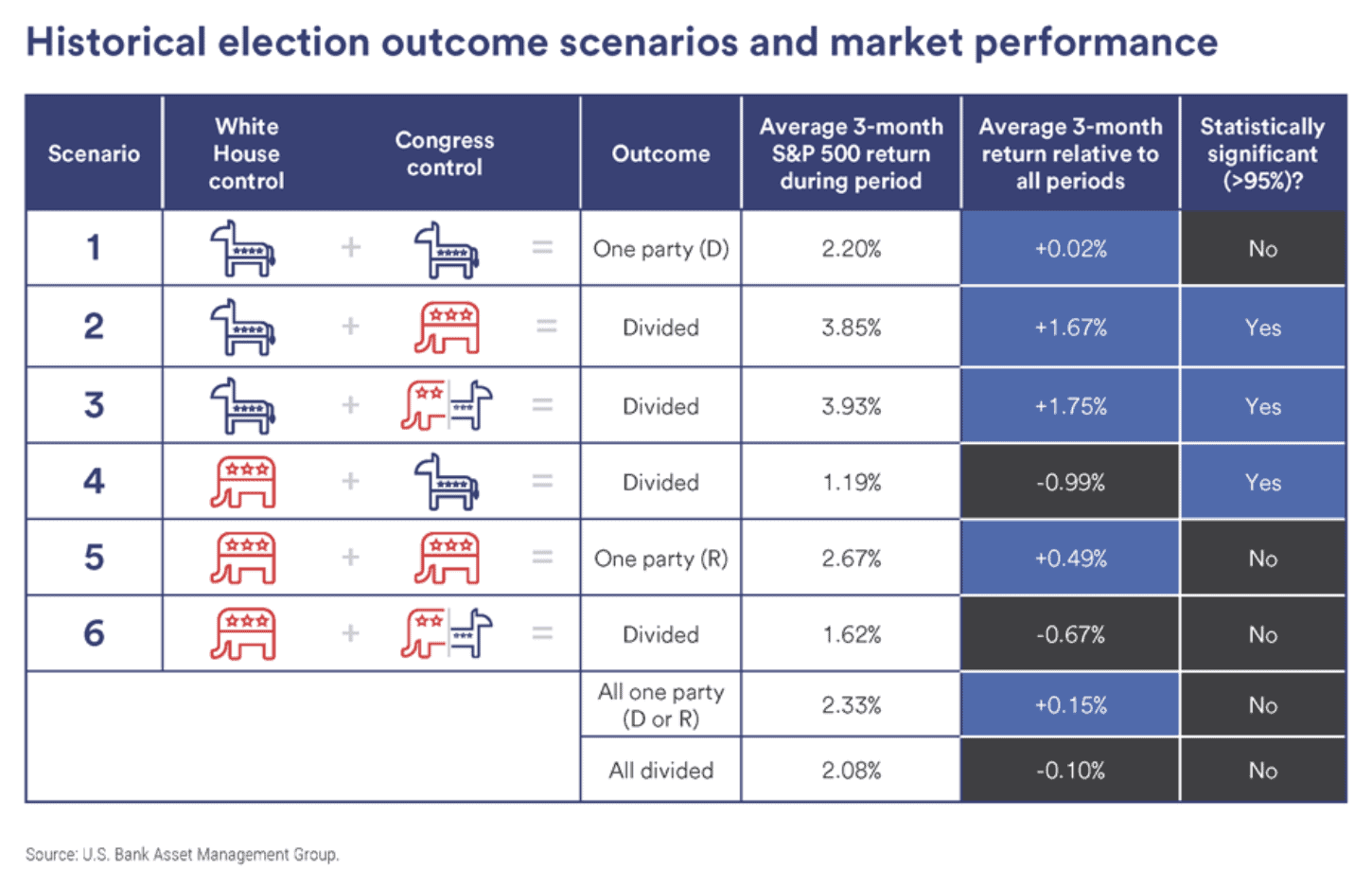 Historical election outcome scenarios and market performance

| Scenario | White House control | | Congress control | | Outcome | Average 3-month S&P 500 return during period | Average 3-month return relative to all periods | Statistically significant (>95%)? |
|---|---|---|---|---|---|---|---|---|
| 1 | | + | | = | One party (D) | 2.20% | +0.02% | No |
| 2 | | + | | = | Divided | 3.85% | +1.67% | Yes |
| 3 | | + | | = | Divided | 3.93% | +1.75% | Yes |
| 4 | | + | | = | Divided | 1.19% | -0.99% | Yes |
| 5 | | + | | = | One party (R) | 2.67% | +0.49% | No |
| 6 | | + | | = | Divided | 1.62% | -0.67% | No |
| | | | | | All one party (D or R) | 2.33% | +0.15% | No |
| | | | | | All divided | 2.08% | -0.10% | No |

Source: U.S. Bank Asset Management Group.